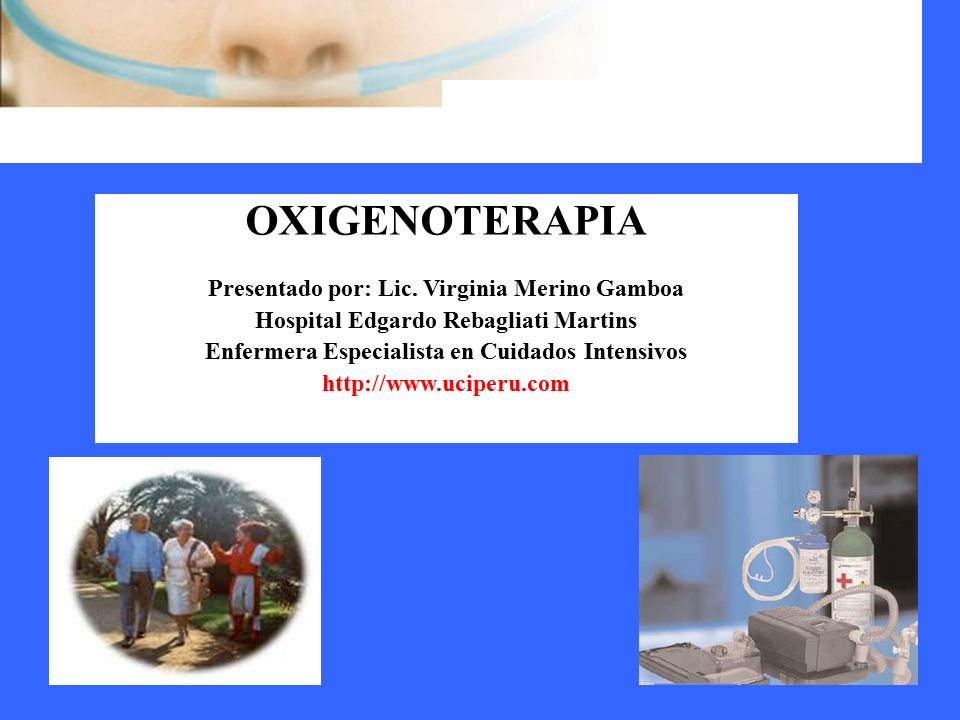 OXIGENOTERAPIA

Presentado por: Lic. Virginia Merino Gamboa
Hospital Edgardo Rebagliati Martins
Enfermera Especialista en Cuidados Intensivos
http://www.uciperu.com